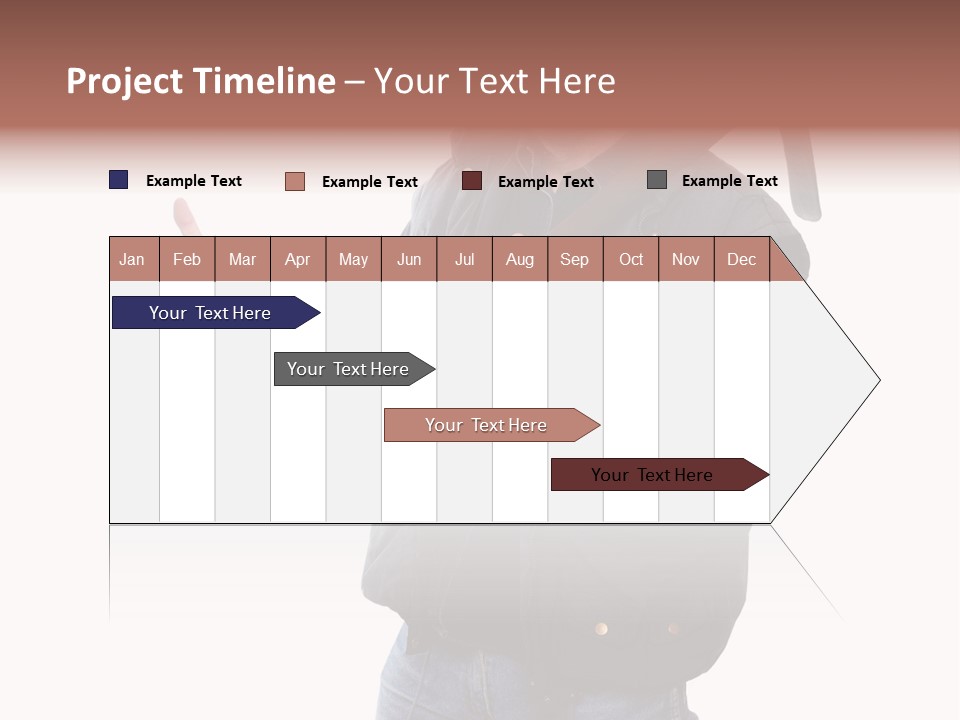 Project Timeline – Your Text Here

Example Text
Example Text
Example Text
Example Text

| Jan | Feb | Mar | Apr | May | Jun | Jul | Aug | Sep | Oct | Nov | Dec |
|---|---|---|---|---|---|---|---|---|---|---|---|

Your Text Here
Your Text Here
Your Text Here
Your Text Here